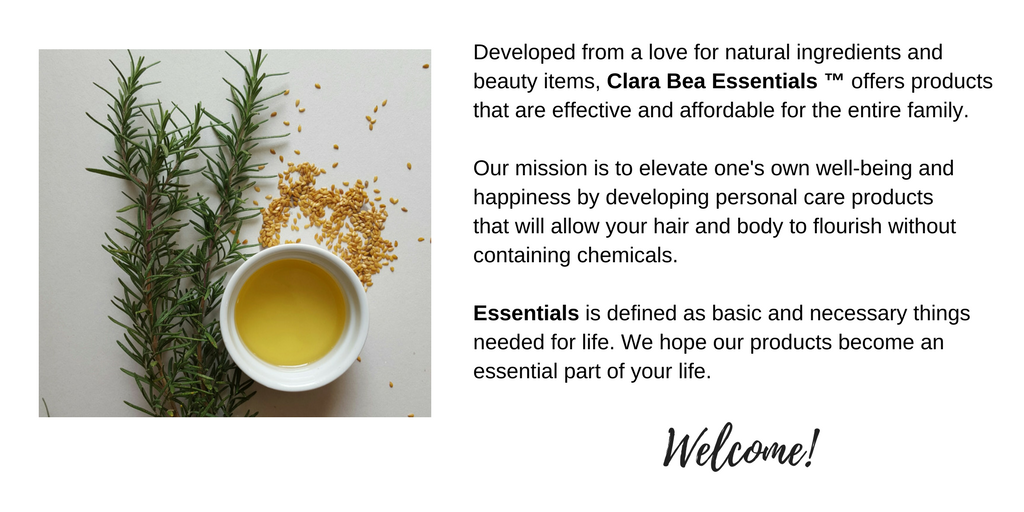 Developed from a love for natural ingredients and beauty items, Clara Bea Essentials ™ offers products that are effective and affordable for the entire family.

Our mission is to elevate one's own well-being and happiness by developing personal care products that will allow your hair and body to flourish without containing chemicals.

Essentials is defined as basic and necessary things needed for life. We hope our products become an essential part of your life.

Welcome!